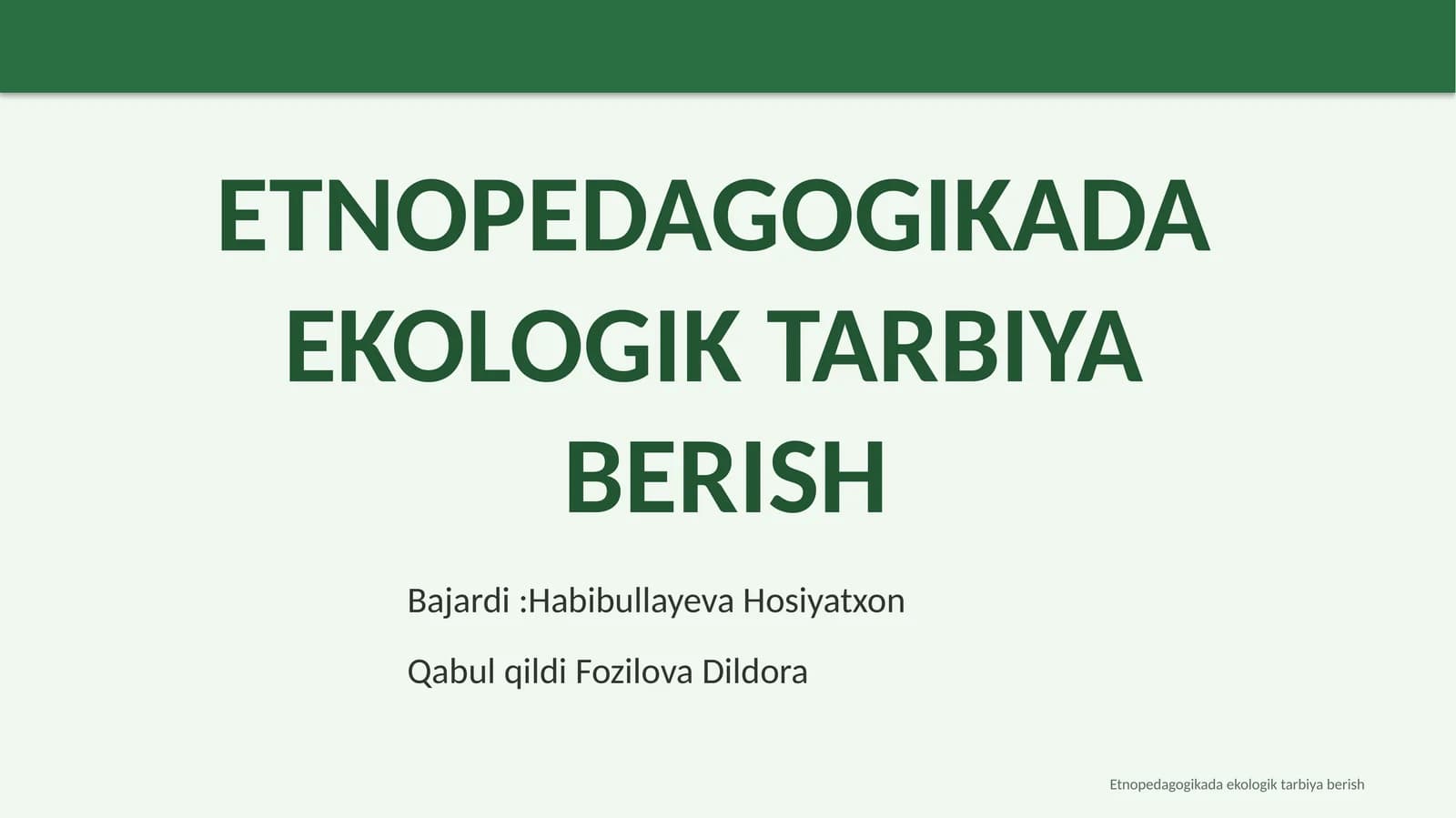 ETNOPEDAGOGIKADA EKOLOGIK TARBIYA BERISH

Bajardi :Habibullayeva Hosiyatxon

Qabul qildi Fozilova Dildora

Etnopedagogikada ekologik tarbiya berish